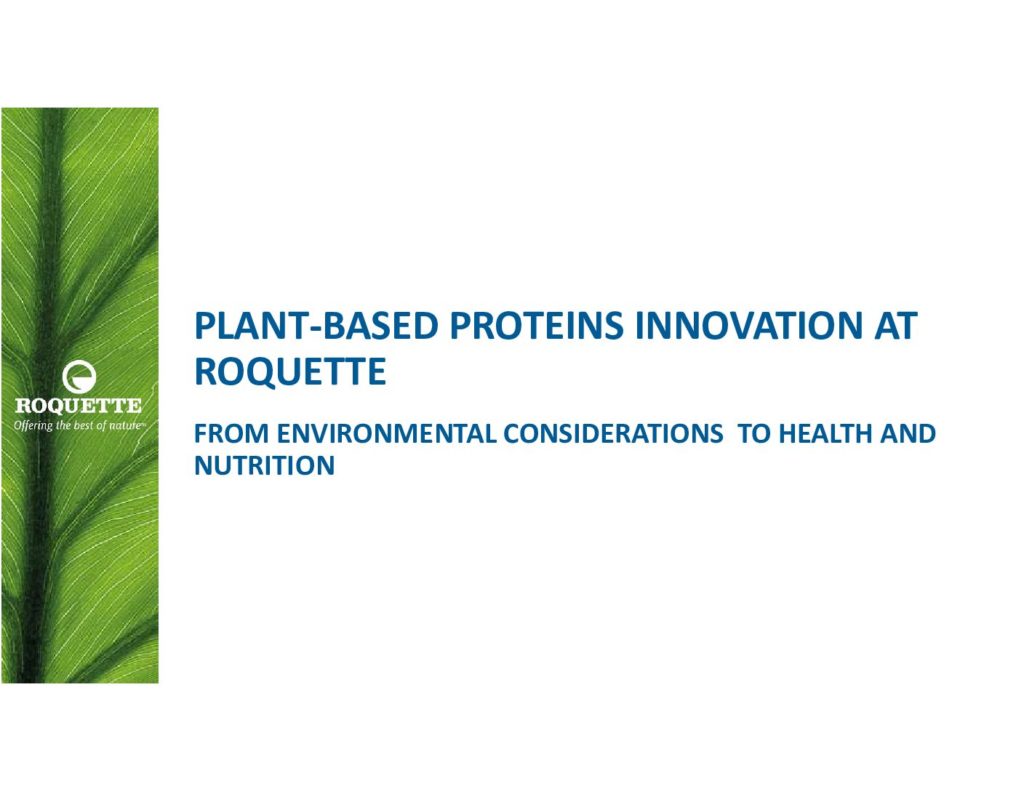 ROQUETTE
Offering the best of nature™

PLANT-BASED PROTEINS INNOVATION AT ROQUETTE

FROM ENVIRONMENTAL CONSIDERATIONS TO HEALTH AND NUTRITION